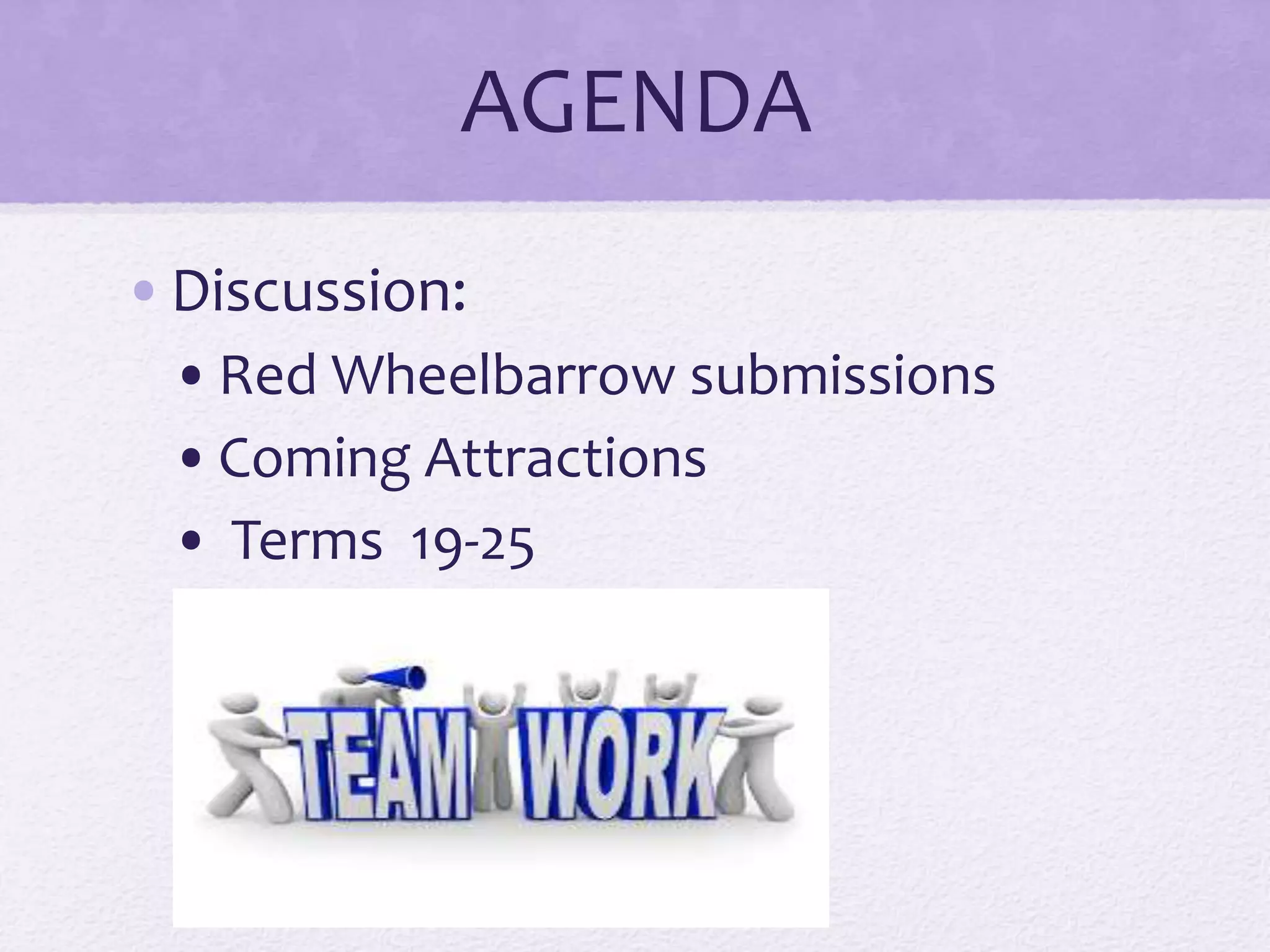 AGENDA

• Discussion:
 • Red Wheelbarrow submissions
 • Coming Attractions
 • Terms 19-25

TEAM WORK